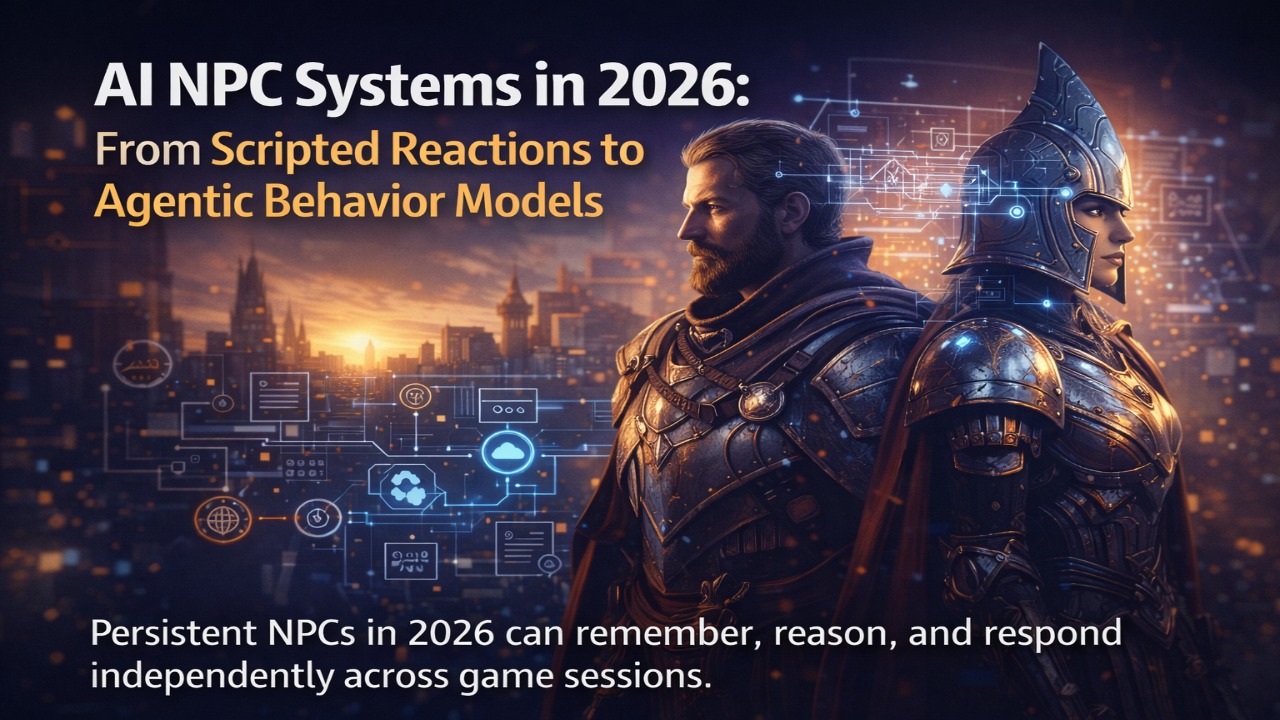 AI NPC Systems in 2026:
From Scripted Reactions to Agentic Behavior Models

Persistent NPCs in 2026 can remember, reason, and respond independently across game sessions.